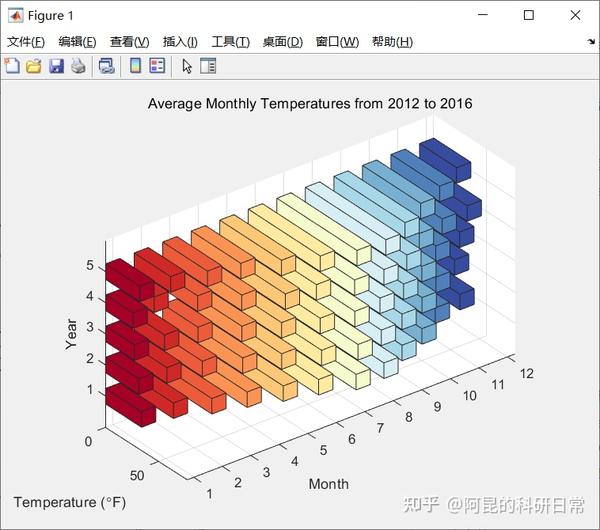 Figure 1

文件(F) 编辑(E) 查看(V) 插入(I) 工具(T) 桌面(D) 窗口(W) 帮助(H)

Average Monthly Temperatures from 2012 to 2016

5
4
3
2
1
Year

0
50
Temperature (°F)

1 2 3 4 5 6 7 8 9 10 11 12
Month

知乎 @阿昆的科研日常